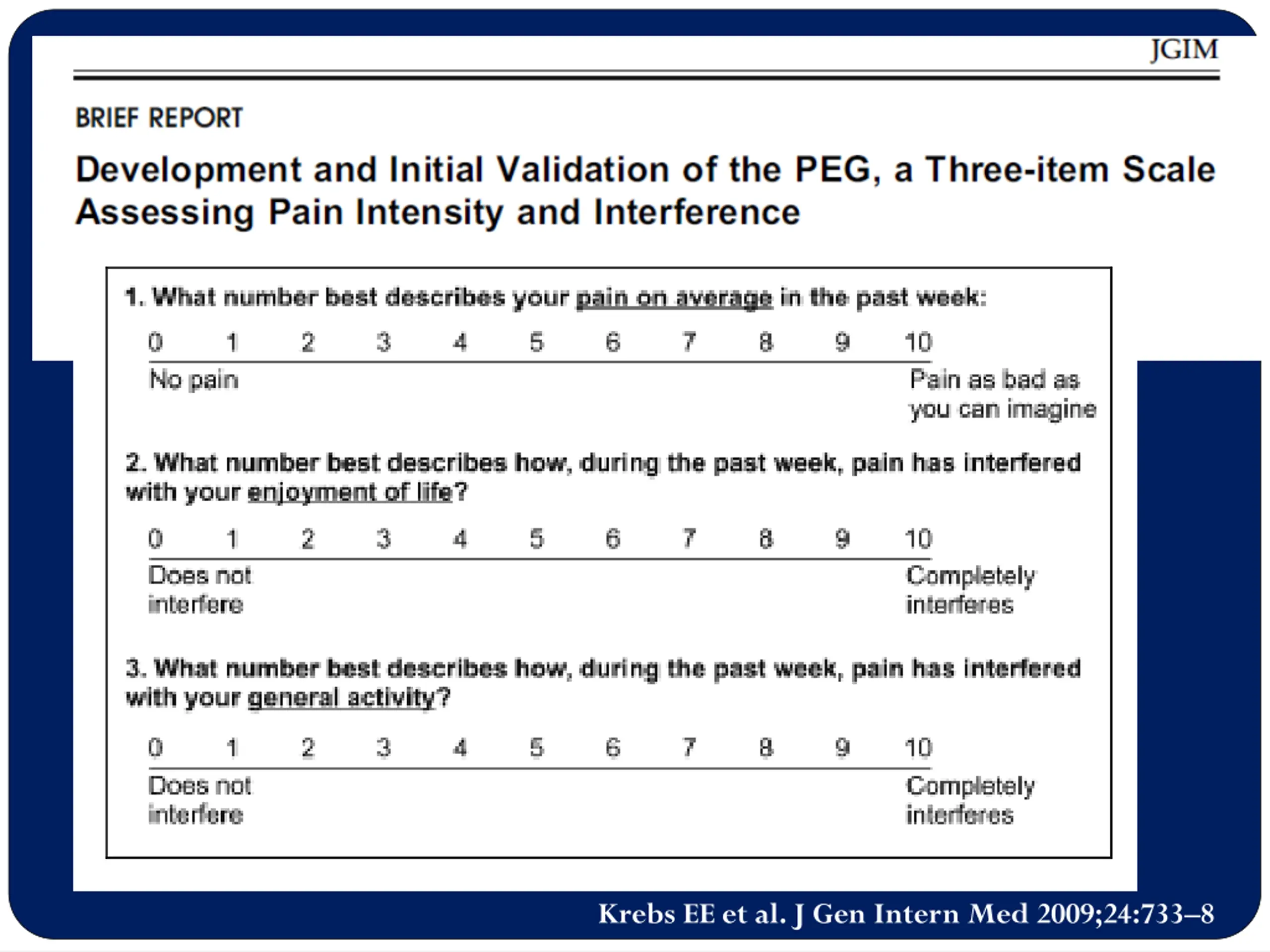 JGIM

BRIEF REPORT

Development and Initial Validation of the PEG, a Three-item Scale Assessing Pain Intensity and Interference

1. What number best describes your pain on average in the past week:

0 1 2 3 4 5 6 7 8 9 10

No pain

Pain as bad as you can imagine

2. What number best describes how, during the past week, pain has interfered with your enjoyment of life?

0 1 2 3 4 5 6 7 8 9 10

Does not interfere

Completely interferes

3. What number best describes how, during the past week, pain has interfered with your general activity?

0 1 2 3 4 5 6 7 8 9 10

Does not interfere

Completely interferes

Krebs EE et al. J Gen Intern Med 2009;24:733–8